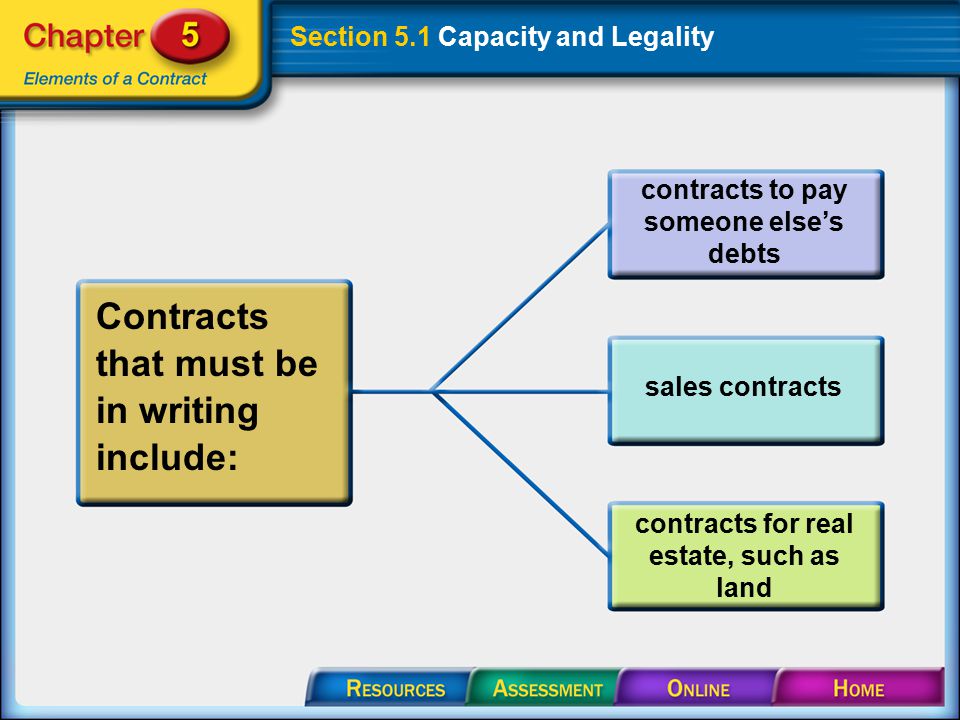 Chapter 5
Elements of a Contract

Section 5.1 Capacity and Legality

Contracts that must be in writing include:

contracts to pay someone else's debts

sales contracts

contracts for real estate, such as land

RESOURCES ASSESSMENT ONLINE HOME